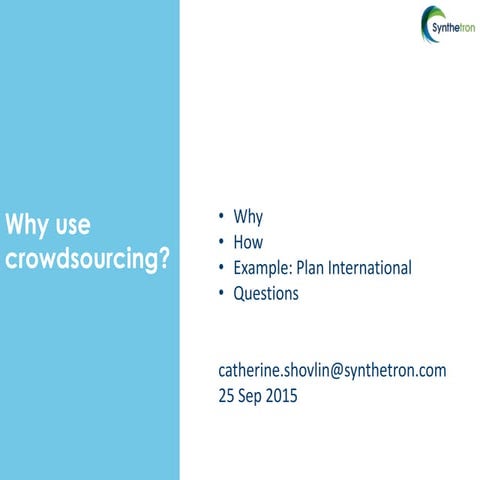 Synthetron

Why use crowdsourcing?

• Why
• How
• Example: Plan International
• Questions

catherine.shovlin@synthetron.com
25 Sep 2015